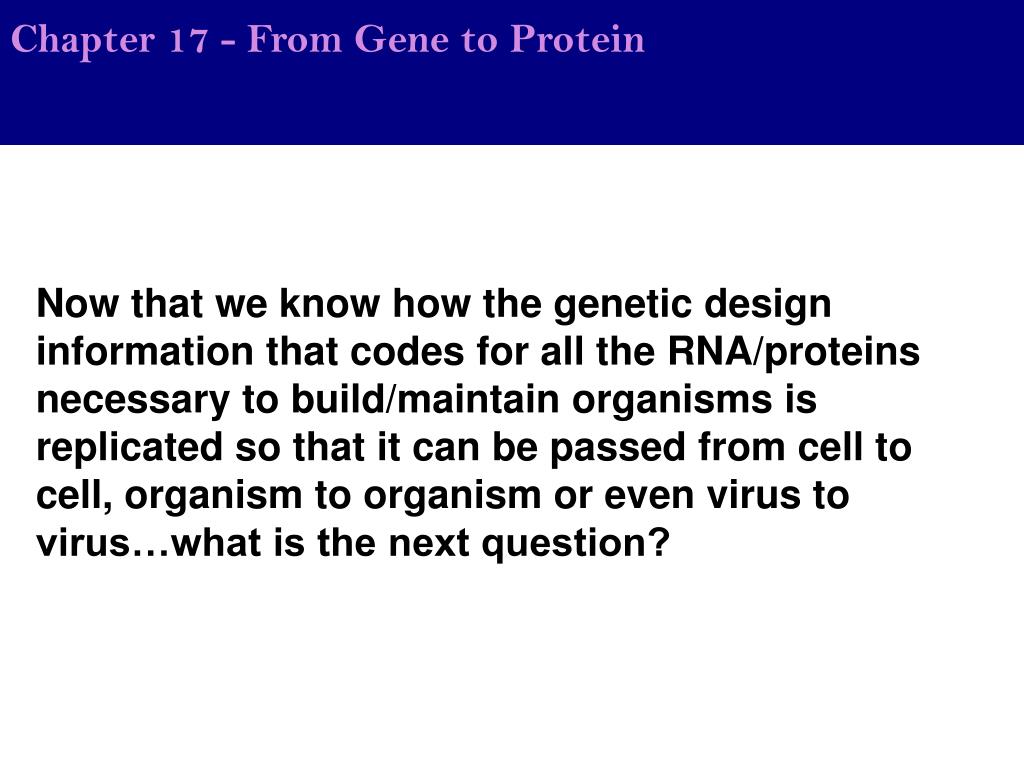 Chapter 17 - From Gene to Protein

Now that we know how the genetic design information that codes for all the RNA/proteins necessary to build/maintain organisms is replicated so that it can be passed from cell to cell, organism to organism or even virus to virus…what is the next question?